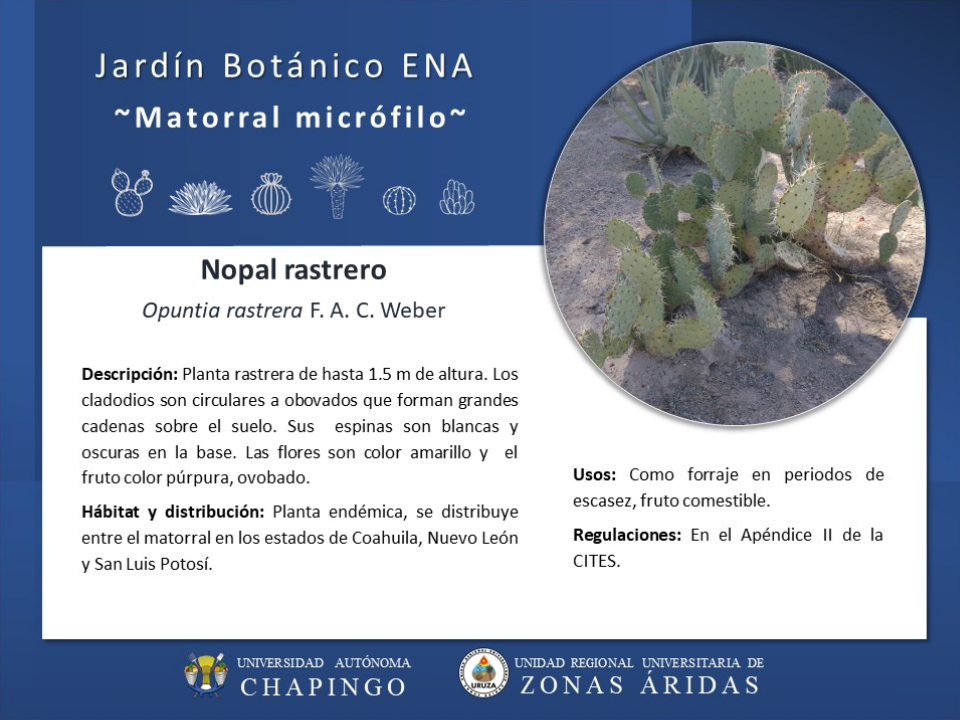 Jardín Botánico ENA
~Matorral micrófilo~

Nopal rastrero
Opuntia rastrera F. A. C. Weber

Descripción: Planta rastrera de hasta 1.5 m de altura. Los cladodios son circulares a obovados que forman grandes cadenas sobre el suelo. Sus espinas son blancas y oscuras en la base. Las flores son color amarillo y el fruto color púrpura, ovobado.

Hábitat y distribución: Planta endémica, se distribuye entre el matorral en los estados de Coahuila, Nuevo León y San Luis Potosí.

Usos: Como forraje en periodos de escasez, fruto comestible.

Regulaciones: En el Apéndice II de la CITES.

UNIVERSIDAD AUTÓNOMA
CHAPINGO

URUZA
UNIDAD REGIONAL UNIVERSITARIA DE
ZONAS ÁRIDAS